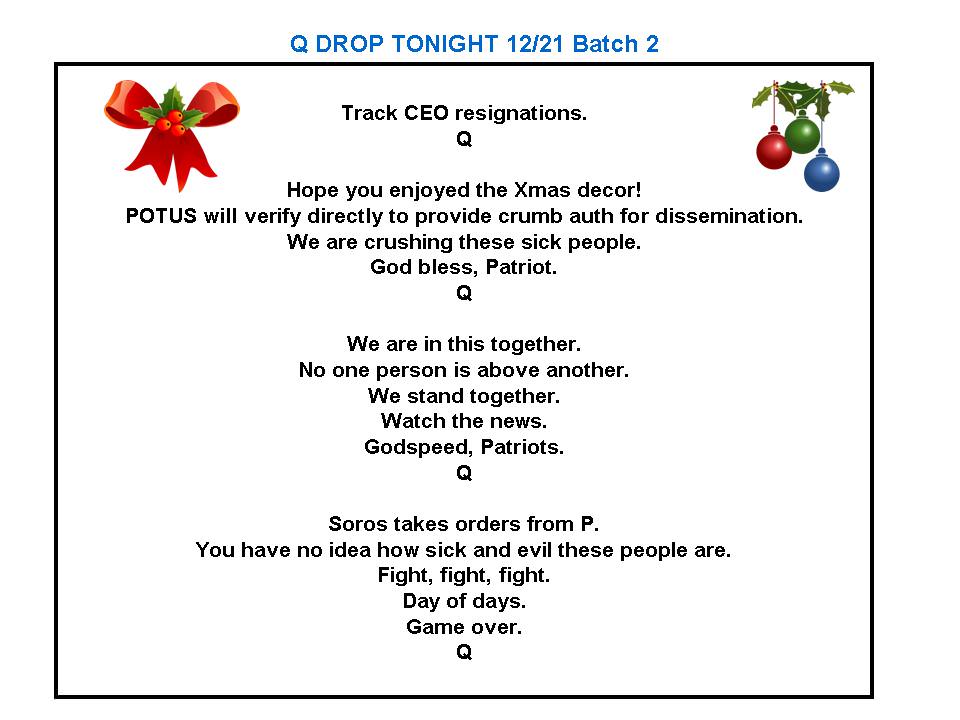 Q DROP TONIGHT 12/21 Batch 2

Track CEO resignations.
Q

Hope you enjoyed the Xmas decor!
POTUS will verify directly to provide crumb auth for dissemination.
We are crushing these sick people.
God bless, Patriot.
Q

We are in this together.
No one person is above another.
We stand together.
Watch the news.
Godspeed, Patriots.
Q

Soros takes orders from P.
You have no idea how sick and evil these people are.
Fight, fight, fight.
Day of days.
Game over.
Q